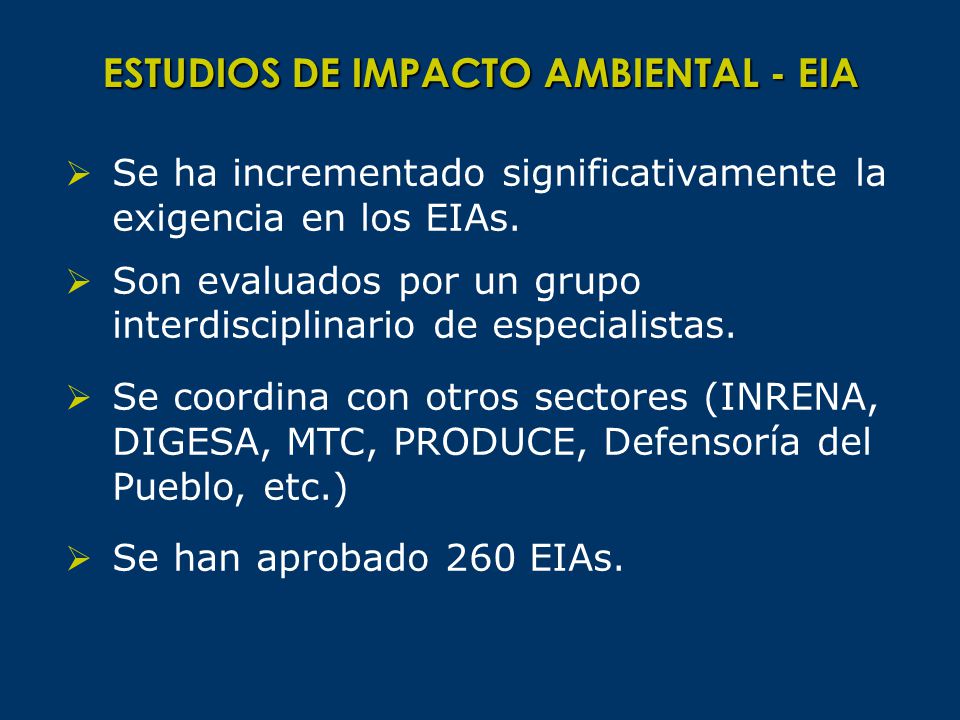 ESTUDIOS DE IMPACTO AMBIENTAL - EIA

➢ Se ha incrementado significativamente la exigencia en los EIAs.

➢ Son evaluados por un grupo interdisciplinario de especialistas.

➢ Se coordina con otros sectores (INRENA, DIGESA, MTC, PRODUCE, Defensoría del Pueblo, etc.)

➢ Se han aprobado 260 EIAs.